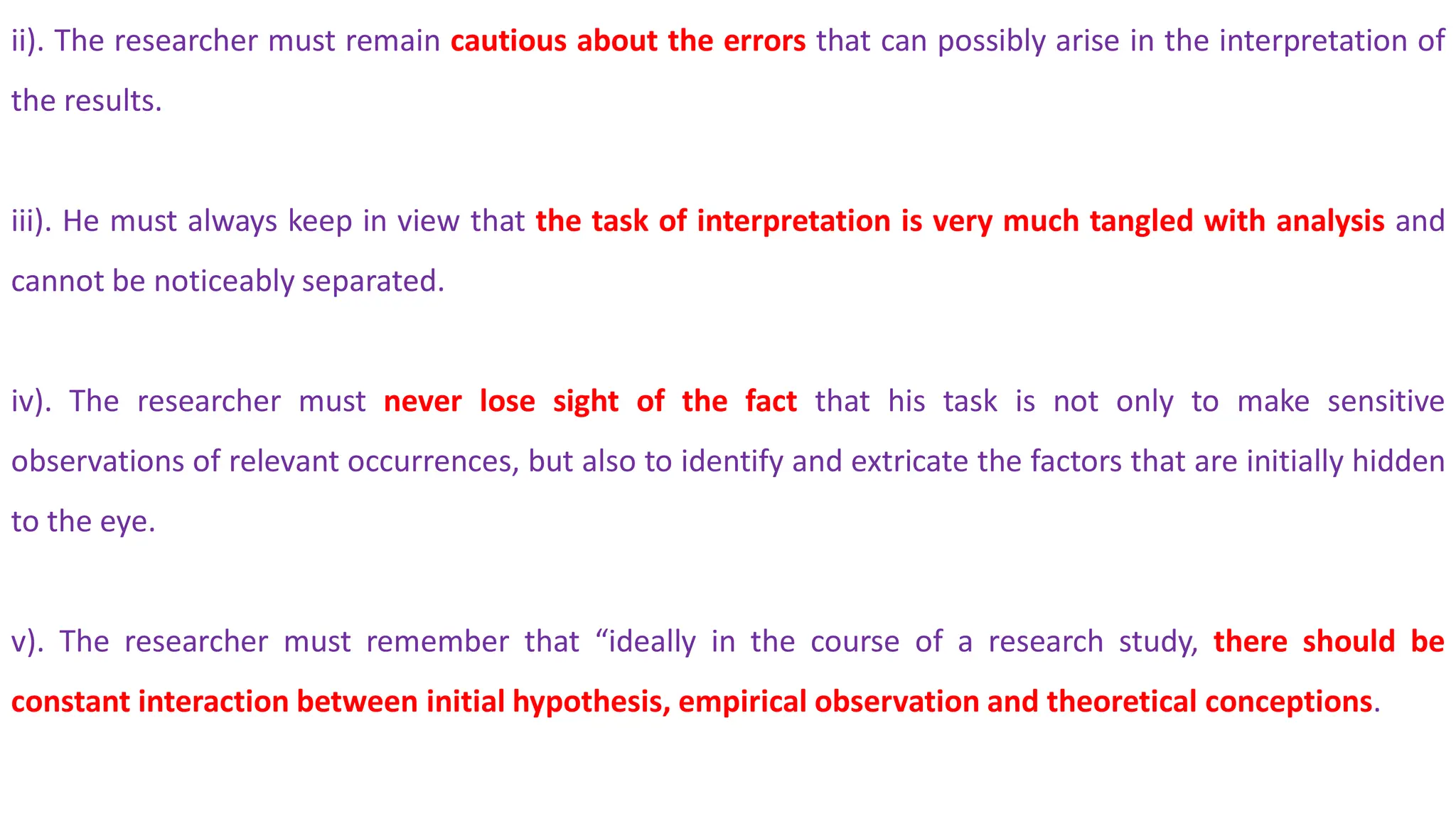 ii). The researcher must remain cautious about the errors that can possibly arise in the interpretation of the results.

iii). He must always keep in view that the task of interpretation is very much tangled with analysis and cannot be noticeably separated.

iv). The researcher must never lose sight of the fact that his task is not only to make sensitive observations of relevant occurrences, but also to identify and extricate the factors that are initially hidden to the eye.

v). The researcher must remember that “ideally in the course of a research study, there should be constant interaction between initial hypothesis, empirical observation and theoretical conceptions.